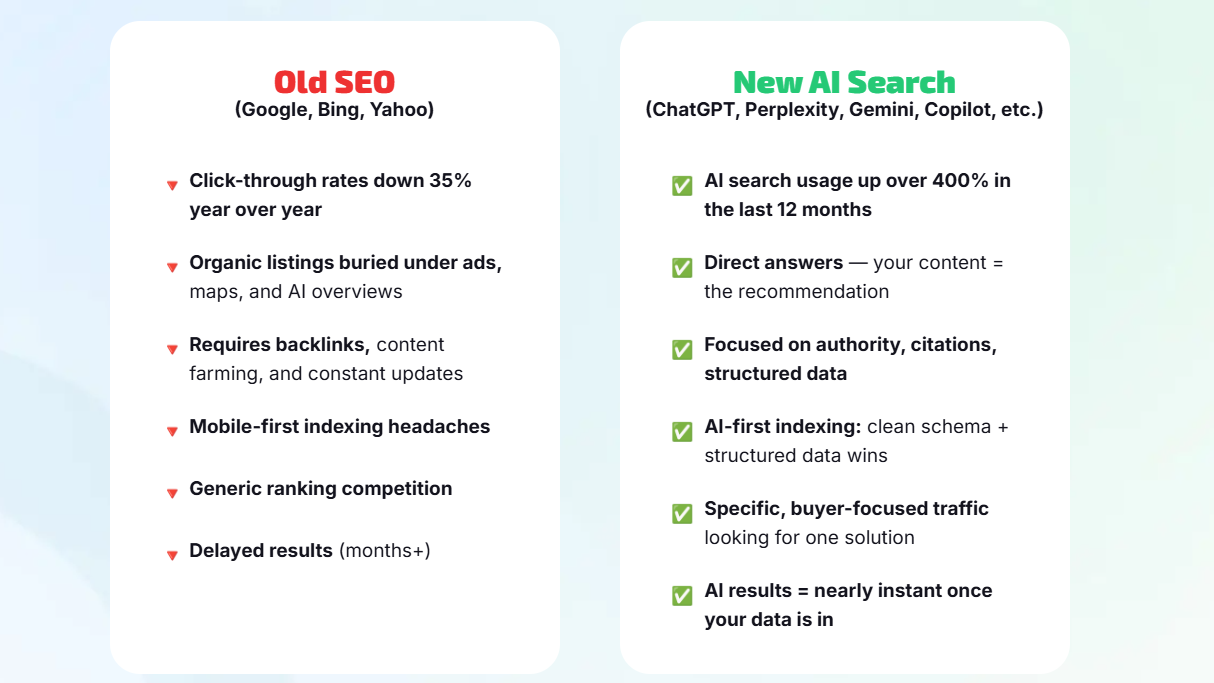 Old SEO
(Google, Bing, Yahoo)

🔻 Click-through rates down 35% year over year

🔻 Organic listings buried under ads, maps, and AI overviews

🔻 Requires backlinks, content farming, and constant updates

🔻 Mobile-first indexing headaches

🔻 Generic ranking competition

🔻 Delayed results (months+)

New AI Search
(ChatGPT, Perplexity, Gemini, Copilot, etc.)

✅ AI search usage up over 400% in the last 12 months

✅ Direct answers — your content = the recommendation

✅ Focused on authority, citations, structured data

✅ AI-first indexing: clean schema + structured data wins

✅ Specific, buyer-focused traffic looking for one solution

✅ AI results = nearly instant once your data is in